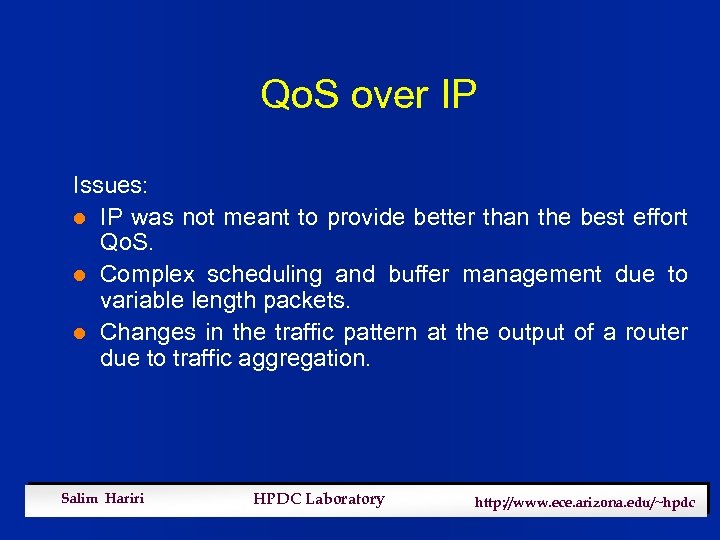 QoS over IP

Issues:

- IP was not meant to provide better than the best effort QoS.
- Complex scheduling and buffer management due to variable length packets.
- Changes in the traffic pattern at the output of a router due to traffic aggregation.

Salim Hariri HPDC Laboratory http://www.ece.arizona.edu/~hpdc